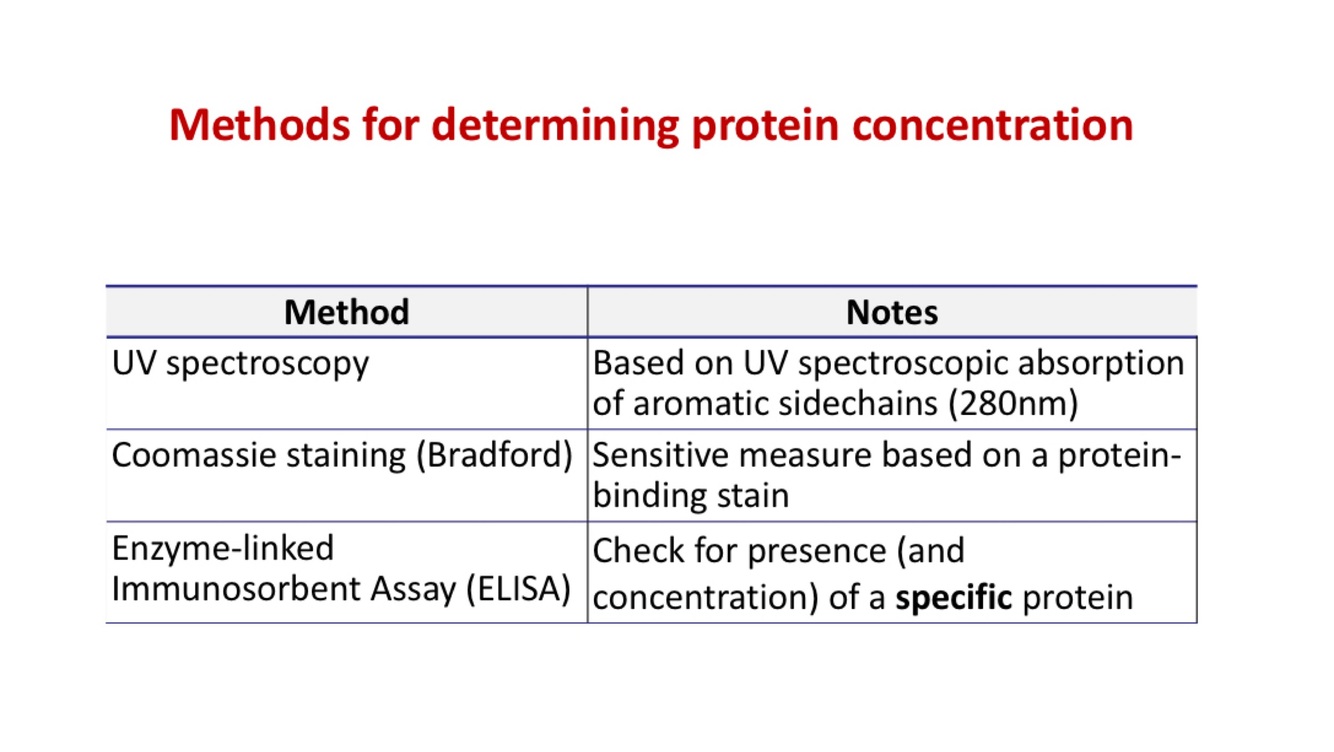 Methods for determining protein concentration

| Method | Notes |
|---|---|
| UV spectroscopy | Based on UV spectroscopic absorption of aromatic sidechains (280nm) |
| Coomassie staining (Bradford) | Sensitive measure based on a protein-binding stain |
| Enzyme-linked Immunosorbent Assay (ELISA) | Check for presence (and concentration) of a **specific** protein |